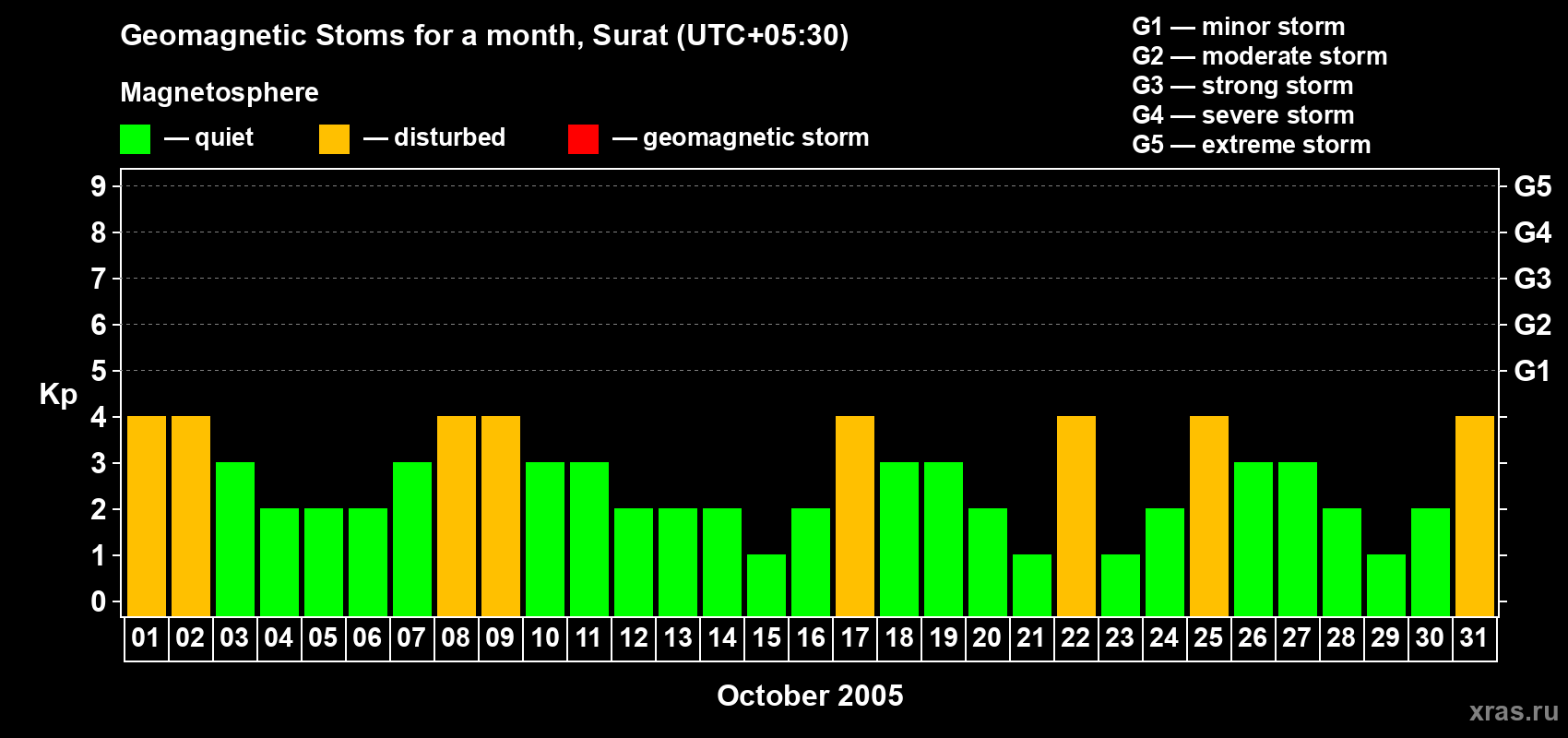 Geomagnetic Stoms for a month, Surat (UTC+05:30)

Magnetosphere

— quiet — disturbed — geomagnetic storm

G1 — minor storm
G2 — moderate storm
G3 — strong storm
G4 — severe storm
G5 — extreme storm

Kp

9
8
7
6
5
4
3
2
1
0

G5
G4
G3
G2
G1

01 02 03 04 05 06 07 08 09 10 11 12 13 14 15 16 17 18 19 20 21 22 23 24 25 26 27 28 29 30 31

October 2005

xras.ru